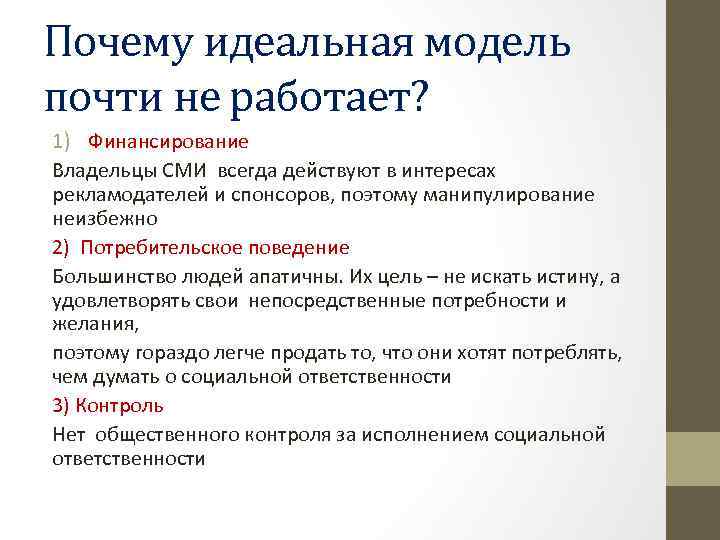 Почему идеальная модель почти не работает?

1) Финансирование

Владельцы СМИ всегда действуют в интересах рекламодателей и спонсоров, поэтому манипулирование неизбежно

2) Потребительское поведение

Большинство людей апатичны. Их цель – не искать истину, а удовлетворять свои непосредственные потребности и желания,

поэтому гораздо легче продать то, что они хотят потреблять, чем думать о социальной ответственности

3) Контроль

Нет общественного контроля за исполнением социальной ответственности